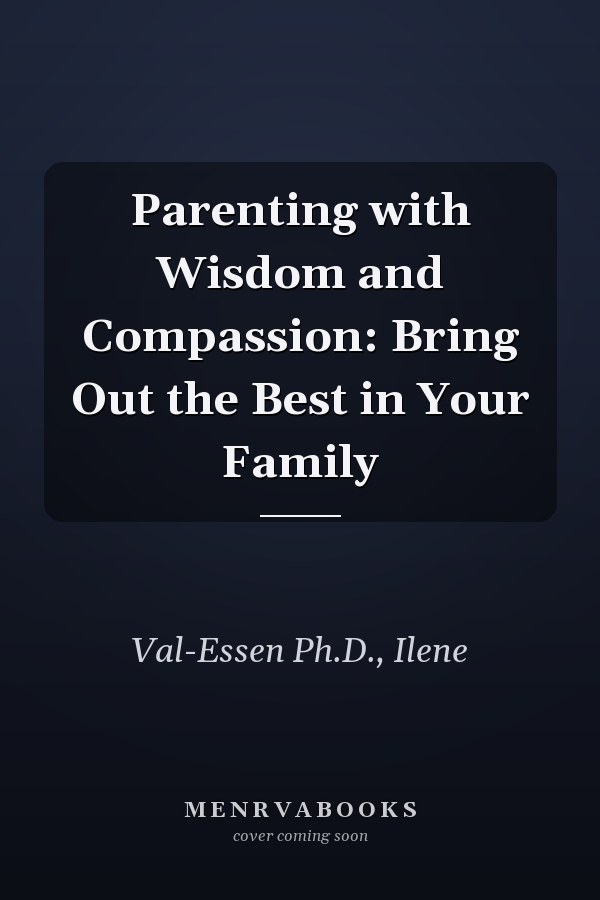 Parenting with Wisdom and Compassion: Bring Out the Best in Your Family

Val-Essen Ph.D., Ilene

MENRVABOOKS
cover coming soon